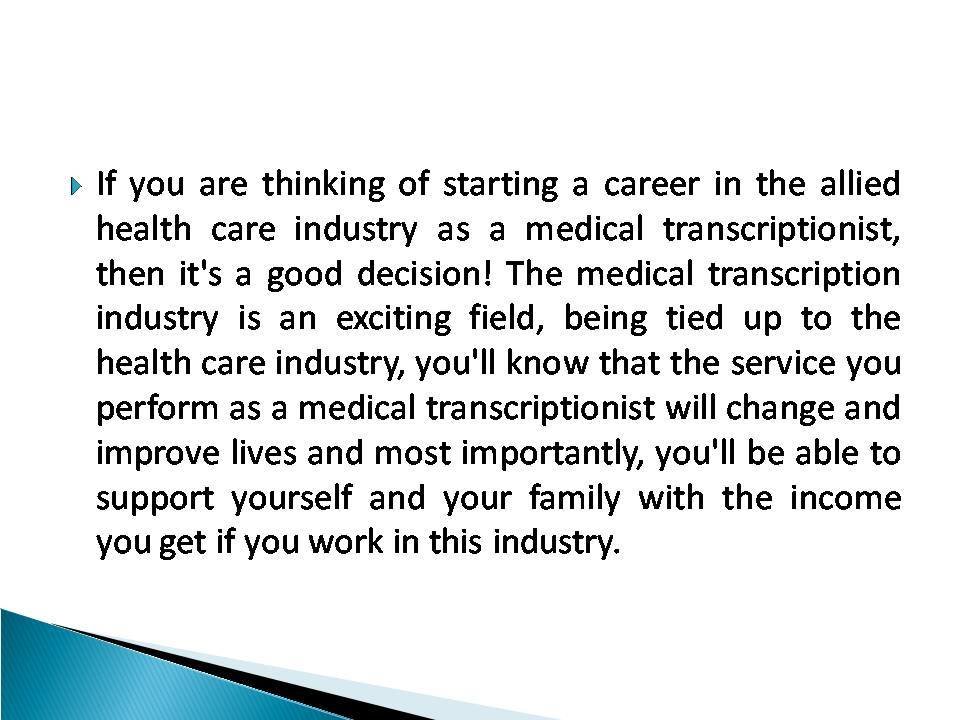 If you are thinking of starting a career in the allied health care industry as a medical transcriptionist, then it's a good decision! The medical transcription industry is an exciting field, being tied up to the health care industry, you'll know that the service you perform as a medical transcriptionist will change and improve lives and most importantly, you'll be able to support yourself and your family with the income you get if you work in this industry.